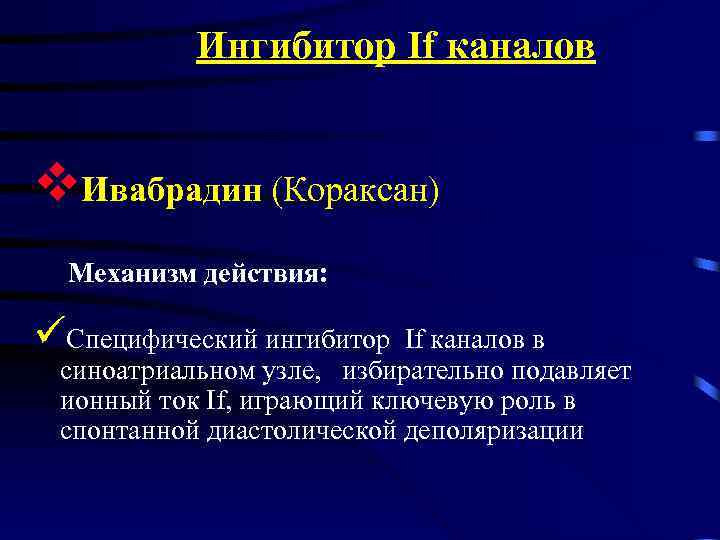 Ингибитор If каналов

Ивабрадин (Кораксан)

Механизм действия:

Специфический ингибитор If каналов в синоатриальном узле, избирательно подавляет ионный ток If, играющий ключевую роль в спонтанной диастолической деполяризации